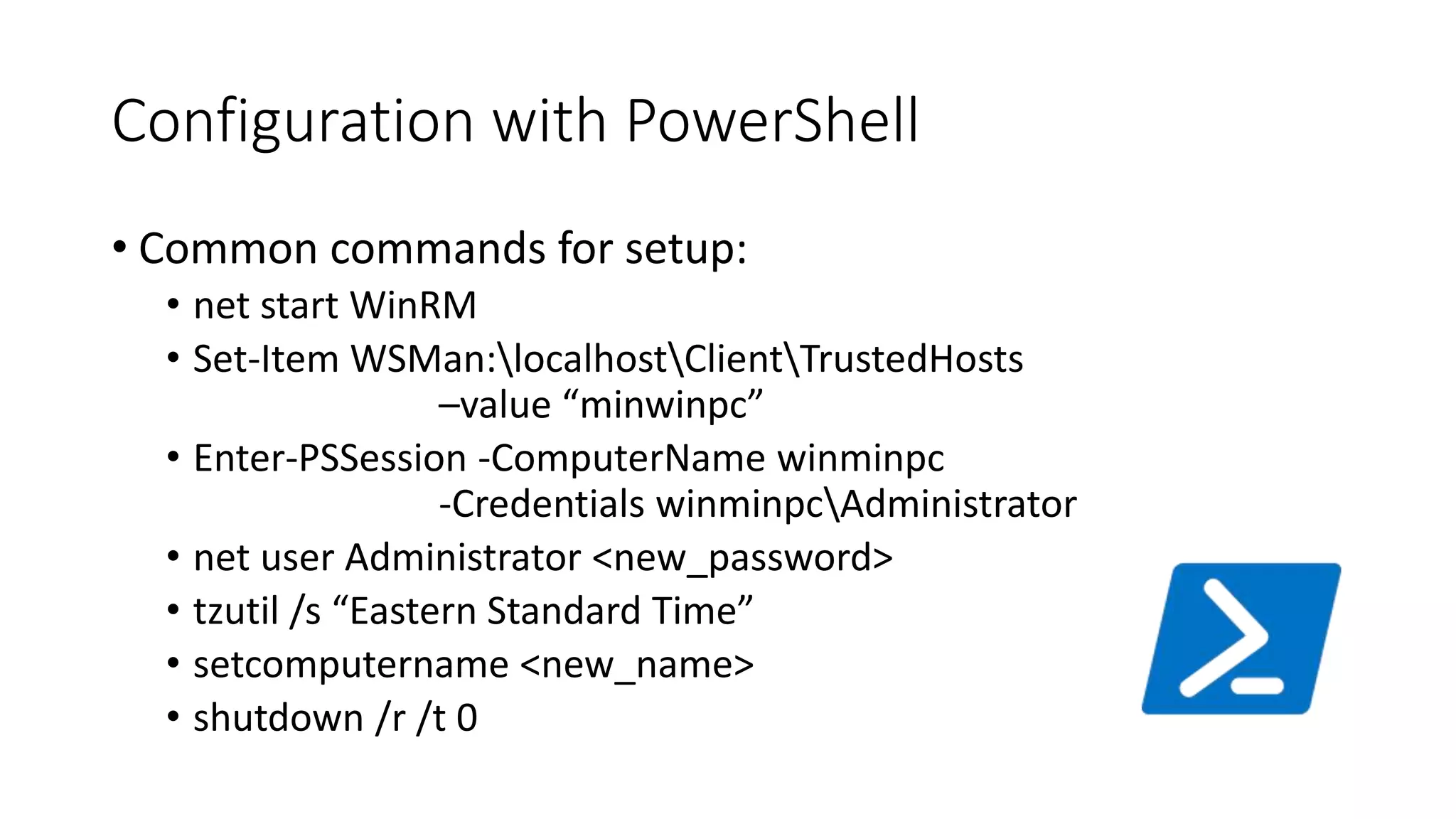 Configuration with PowerShell

• Common commands for setup:
• net start WinRM
• Set-Item WSMan:\localhost\Client\TrustedHosts –value “minwinpc”
• Enter-PSSession -ComputerName winminpc -Credentials winminpc\Administrator
• net user Administrator <new_password>
• tzutil /s “Eastern Standard Time”
• setcomputername <new_name>
• shutdown /r /t 0